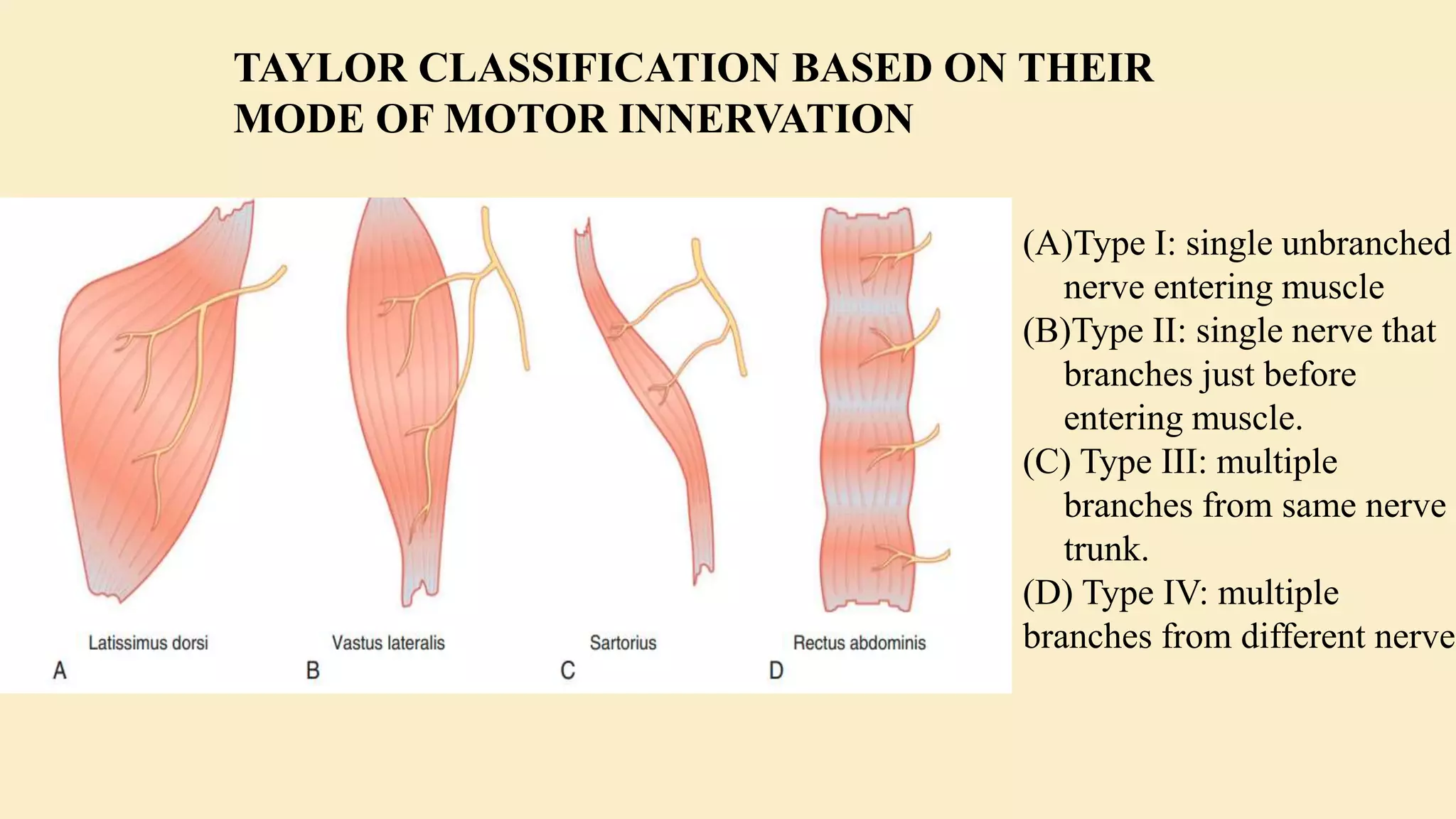 TAYLOR CLASSIFICATION BASED ON THEIR MODE OF MOTOR INNERVATION

Latissimus dorsi
A

Vastus lateralis
B

Sartorius
C

Rectus abdominis
D

(A)Type I: single unbranched nerve entering muscle
(B)Type II: single nerve that branches just before entering muscle.
(C) Type III: multiple branches from same nerve trunk.
(D) Type IV: multiple branches from different nerve